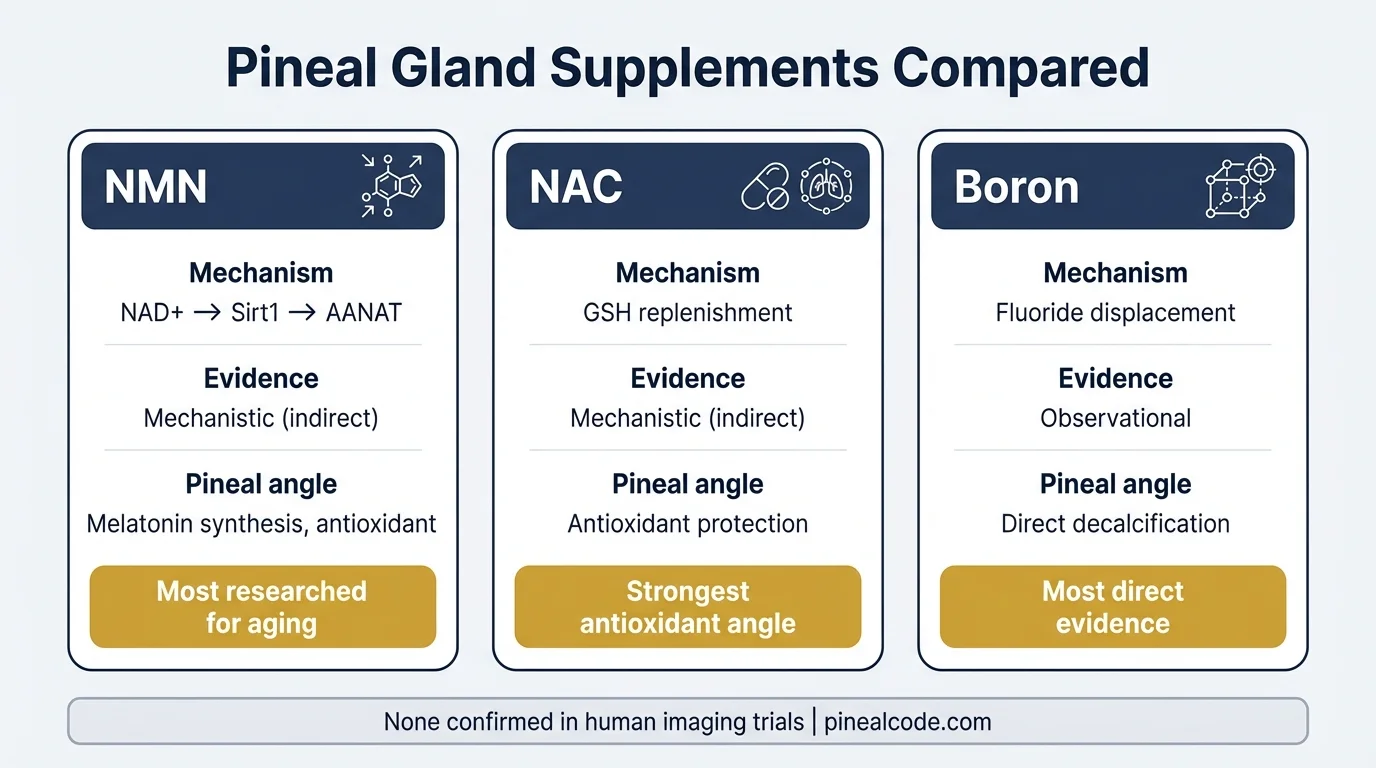 Pineal Gland Supplements Compared

NMN

Mechanism
NAD+ → Sirt1 → AANAT

Evidence
Mechanistic (indirect)

Pineal angle
Melatonin synthesis, antioxidant

Most researched for aging

NAC

Mechanism
GSH replenishment

Evidence
Mechanistic (indirect)

Pineal angle
Antioxidant protection

Strongest antioxidant angle

Boron

Mechanism
Fluoride displacement

Evidence
Observational

Pineal angle
Direct decalcification

Most direct evidence

None confirmed in human imaging trials | pinealcode.com